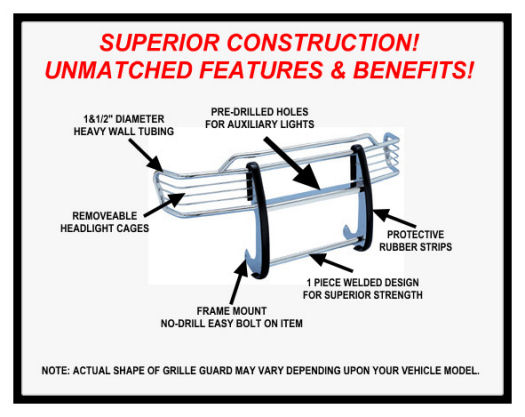 SUPERIOR CONSTRUCTION!
UNMATCHED FEATURES & BENEFITS!

1&1/2" DIAMETER
HEAVY WALL TUBING

PRE-DRILLED HOLES
FOR AUXILIARY LIGHTS

REMOVEABLE
HEADLIGHT CAGES

PROTECTIVE
RUBBER STRIPS

1 PIECE WELDED DESIGN
FOR SUPERIOR STRENGTH

FRAME MOUNT
NO-DRILL EASY BOLT ON ITEM

NOTE: ACTUAL SHAPE OF GRILLE GUARD MAY VARY DEPENDING UPON YOUR VEHICLE MODEL.